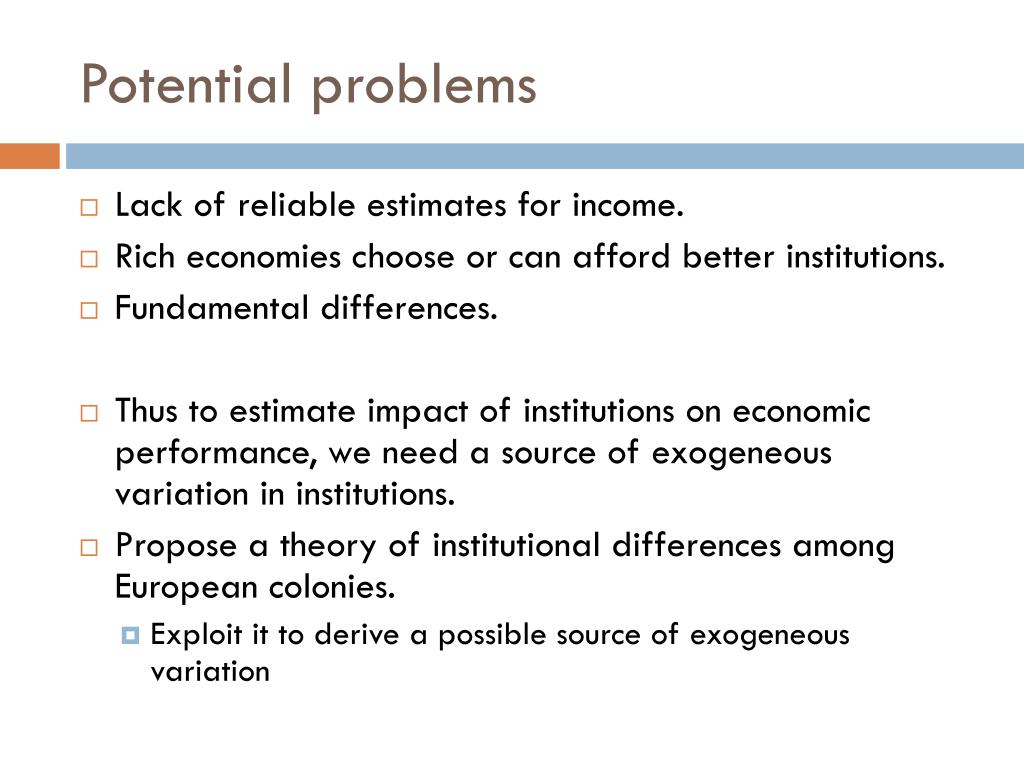 Potential problems

Lack of reliable estimates for income.

Rich economies choose or can afford better institutions.

Fundamental differences.

Thus to estimate impact of institutions on economic performance, we need a source of exogeneous variation in institutions.

Propose a theory of institutional differences among European colonies.

Exploit it to derive a possible source of exogeneous variation